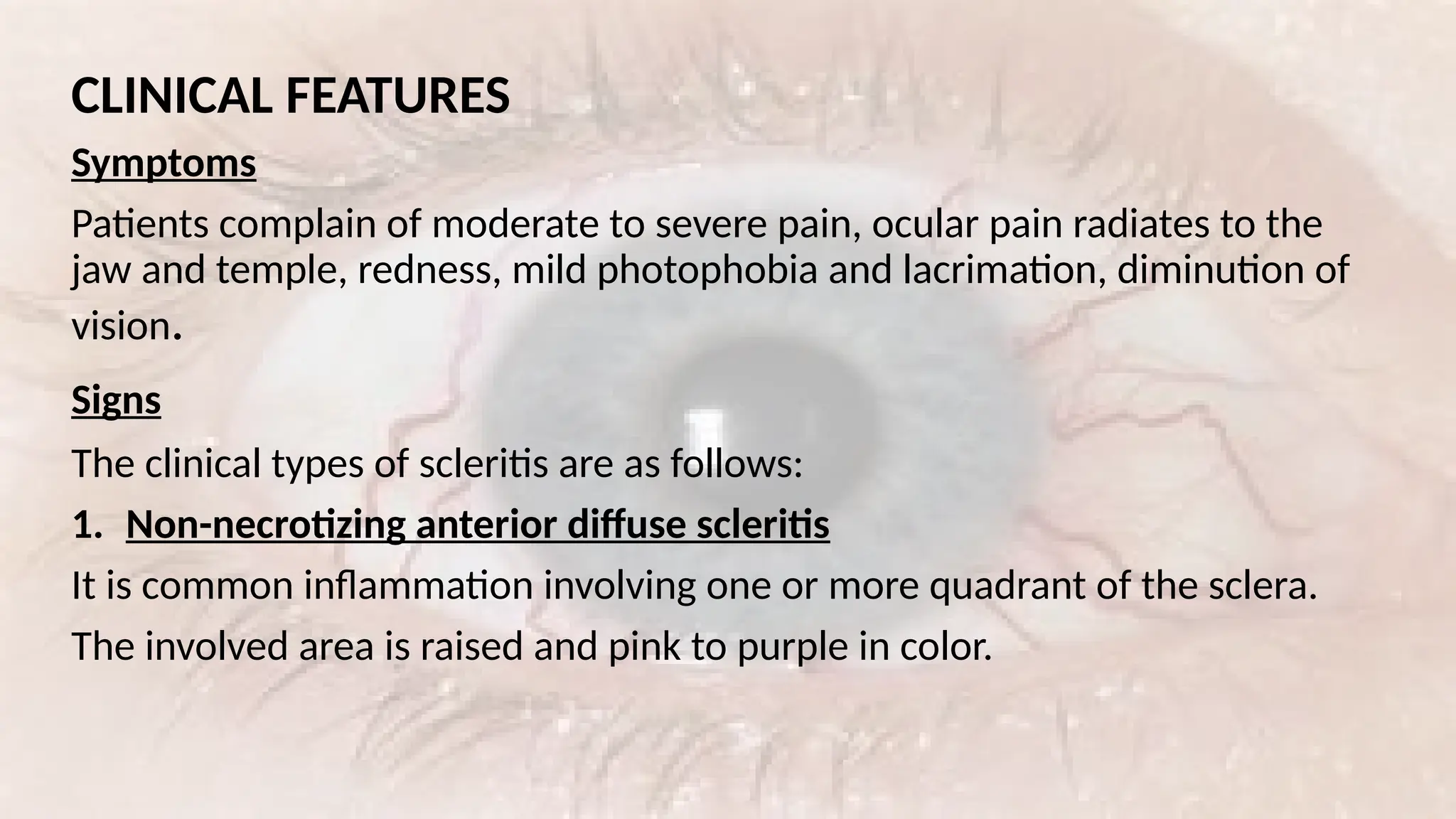 CLINICAL FEATURES

Symptoms

Patients complain of moderate to severe pain, ocular pain radiates to the jaw and temple, redness, mild photophobia and lacrimation, diminution of vision.

Signs

The clinical types of scleritis are as follows:

1. Non-necrotizing anterior diffuse scleritis

It is common inflammation involving one or more quadrant of the sclera.

The involved area is raised and pink to purple in color.